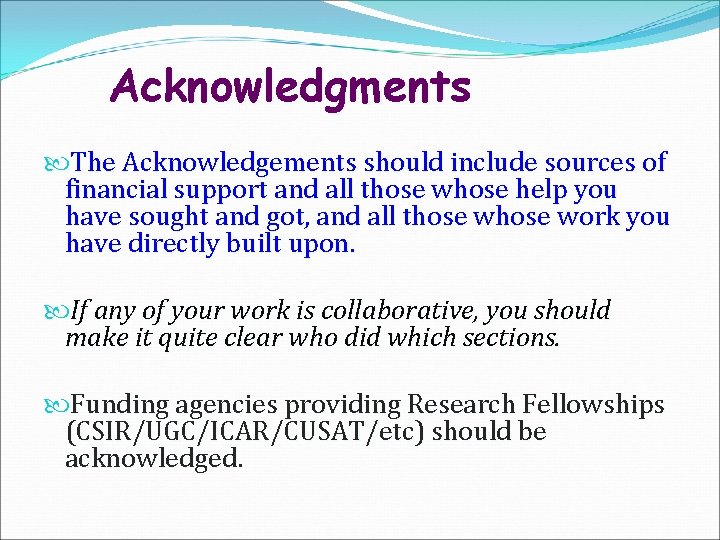 Acknowledgments

The Acknowledgements should include sources of financial support and all those whose help you have sought and got, and all those whose work you have directly built upon.

If any of your work is collaborative, you should make it quite clear who did which sections.

Funding agencies providing Research Fellowships (CSIR/UGC/ICAR/CUSAT/etc) should be acknowledged.